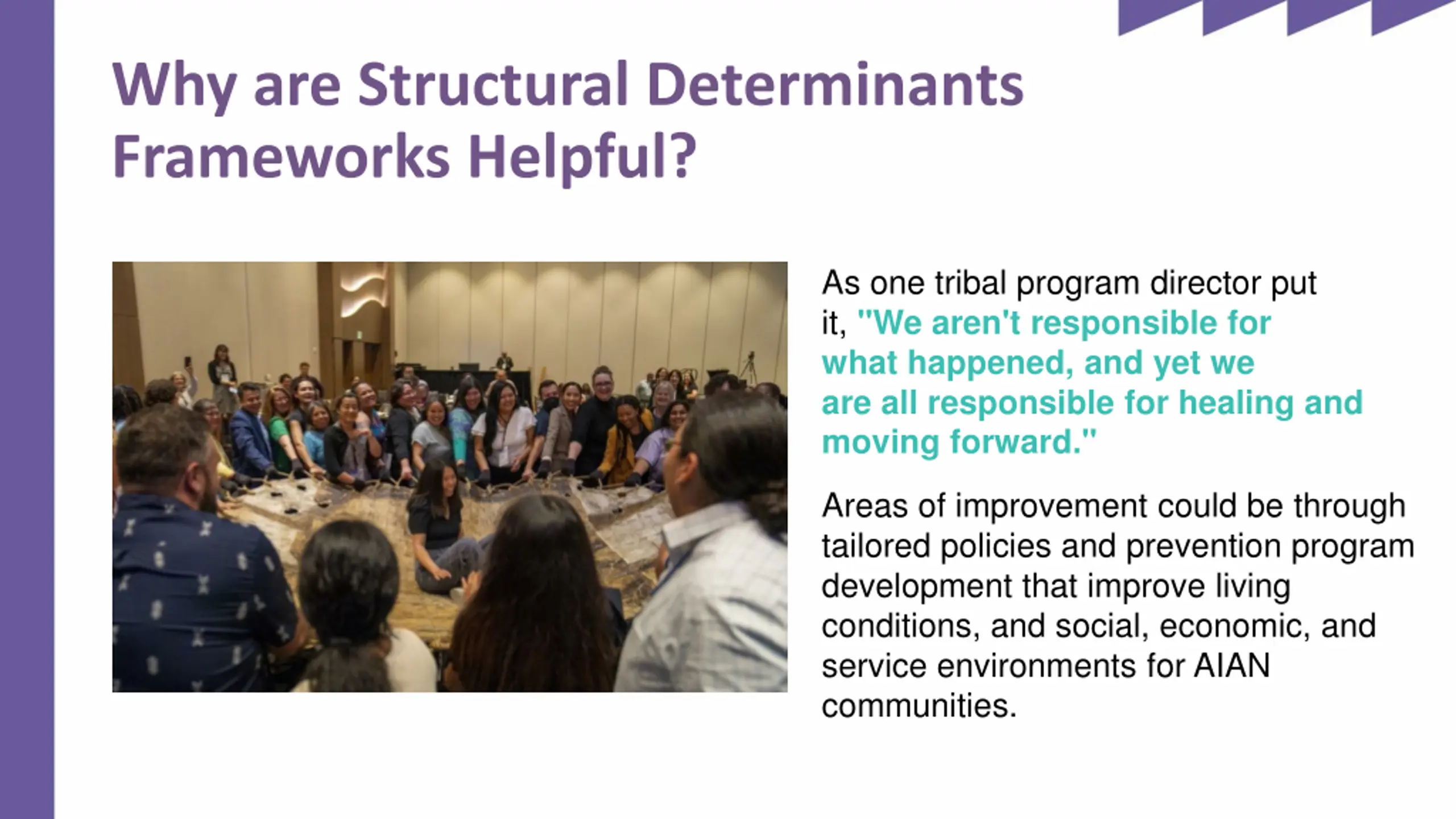 Why are Structural Determinants Frameworks Helpful?

As one tribal program director put it, "We aren't responsible for what happened, and yet we are all responsible for healing and moving forward."

Areas of improvement could be through tailored policies and prevention program development that improve living conditions, and social, economic, and service environments for AIAN communities.